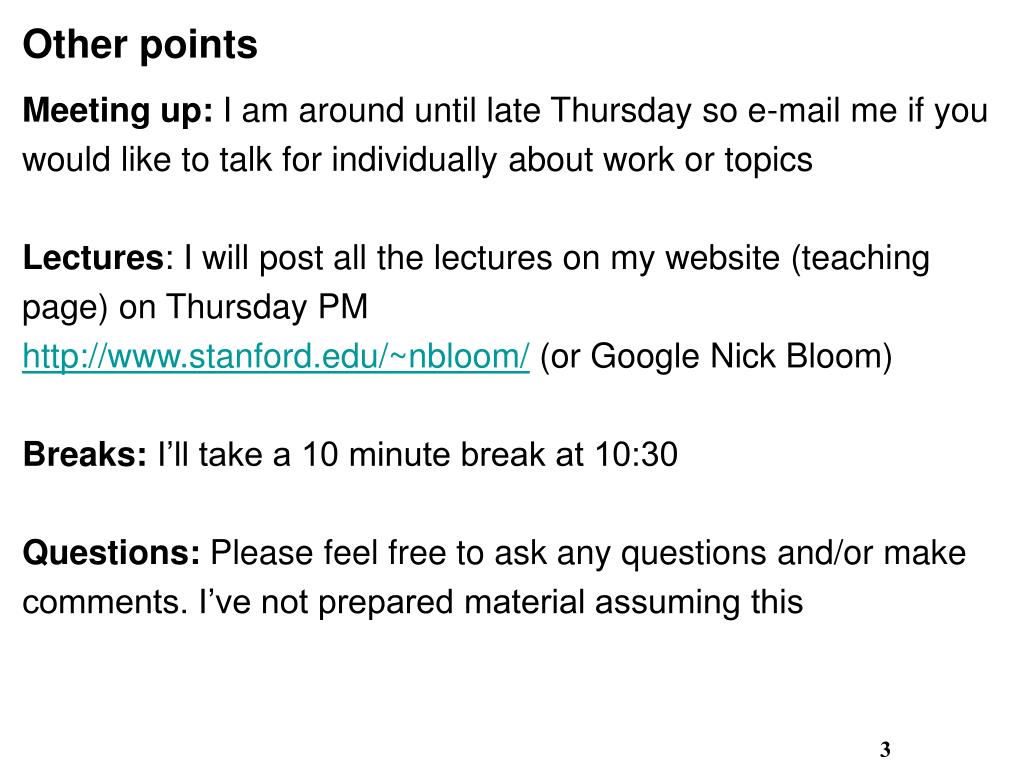 Other points

Meeting up: I am around until late Thursday so e-mail me if you would like to talk for individually about work or topics

Lectures: I will post all the lectures on my website (teaching page) on Thursday PM
http://www.stanford.edu/~nbloom/ (or Google Nick Bloom)

Breaks: I'll take a 10 minute break at 10:30

Questions: Please feel free to ask any questions and/or make comments. I've not prepared material assuming this

3